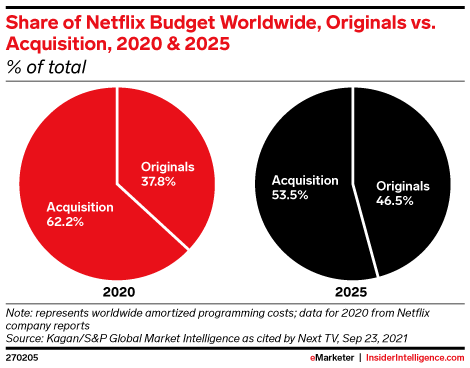 Share of Netflix Budget Worldwide, Originals vs. Acquisition, 2020 & 2025
% of total

Originals
37.8%

Acquisition
62.2%

2020

Acquisition
53.5%

Originals
46.5%

2025

Note: represents worldwide amortized programming costs; data for 2020 from Netflix company reports
Source: Kagan/S&P Global Market Intelligence as cited by Next TV, Sep 23, 2021

270205

eMarketer | InsiderIntelligence.com